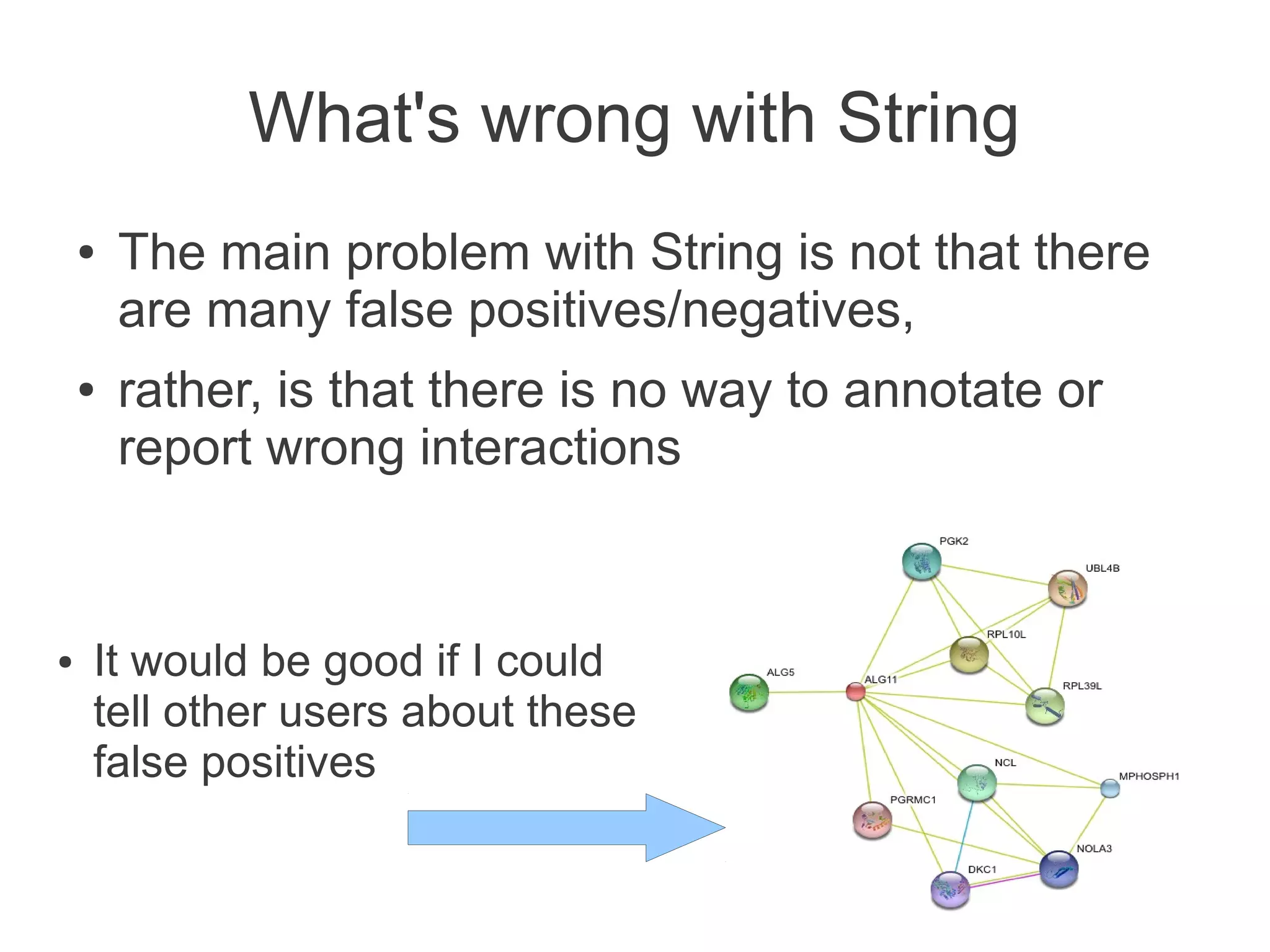 What's wrong with String

• The main problem with String is not that there are many false positives/negatives,

• rather, is that there is no way to annotate or report wrong interactions

• It would be good if I could tell other users about these false positives

PGK2
UBL4B
RPL10L
ALG5
ALG11
RPL39L
NCL
MPHOSPH1
PGRMC1
NOLA3
DKC1